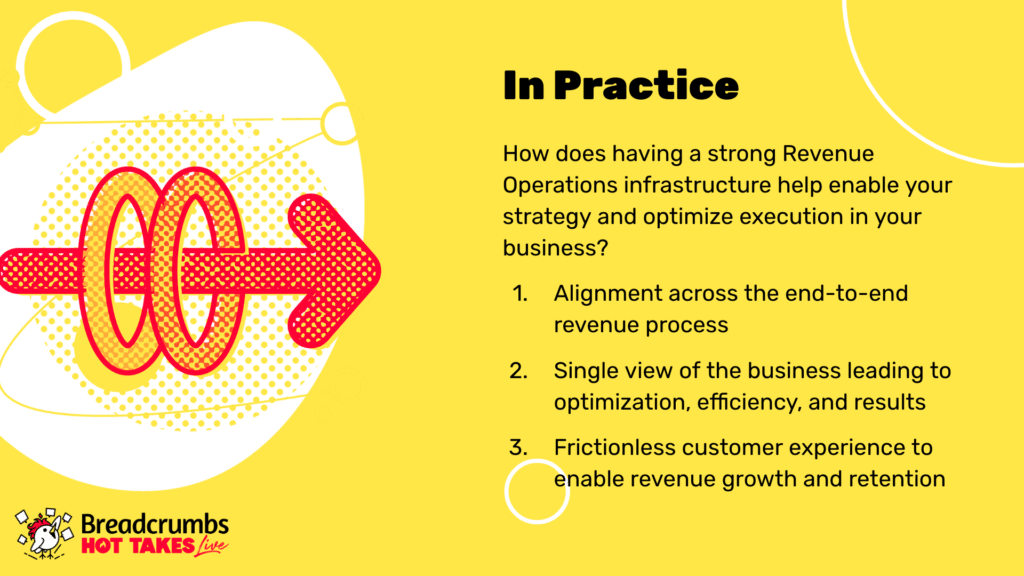 In Practice

How does having a strong Revenue Operations infrastructure help enable your strategy and optimize execution in your business?

1. Alignment across the end-to-end revenue process

2. Single view of the business leading to optimization, efficiency, and results

3. Frictionless customer experience to enable revenue growth and retention

Breadcrumbs HOT TAKES Live